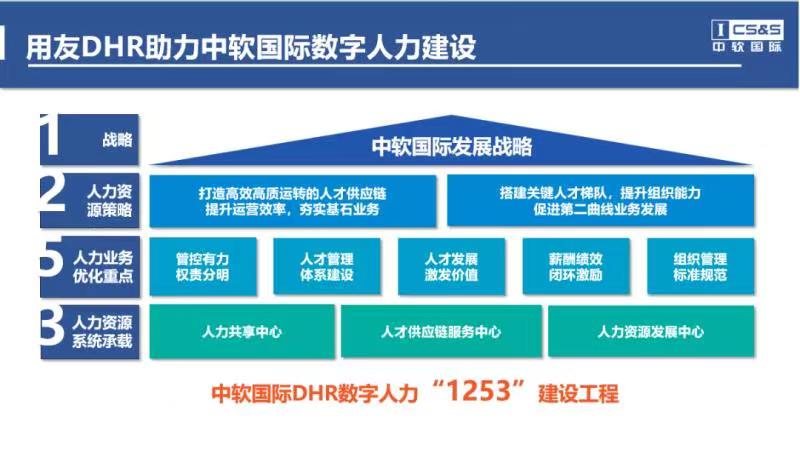 用友DHR助力中软国际数字人力建设

CS&S
中软国际

1 战略

中软国际发展战略

2 人力资源策略

打造高效高质运转的人才供应链
提升运营效率，夯实基石业务

搭建关键人才梯队，提升组织能力
促进第二曲线业务发展

5 人力业务优化重点

管控有力
权责分明

人才管理
体系建设

人才发展
激发价值

薪酬绩效
闭环激励

组织管理
标准规范

3 人力资源系统承载

人力共享中心

人才供应链服务中心

人力资源发展中心

中软国际DHR数字人力“1253”建设工程